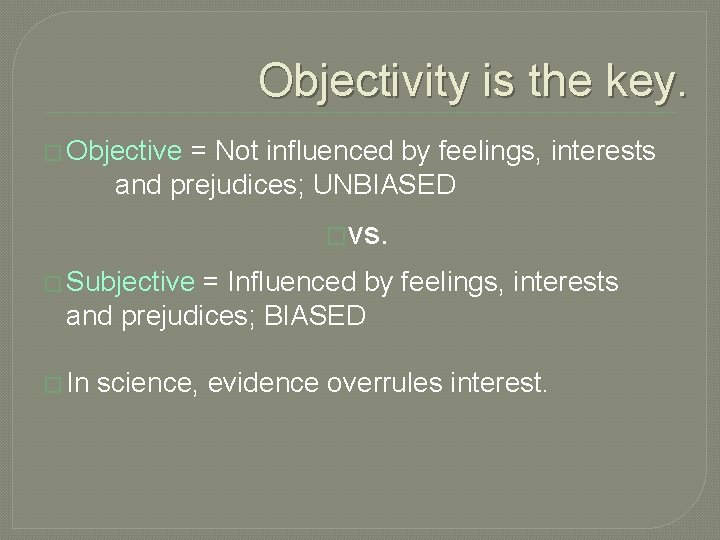 Objectivity is the key.

Objective = Not influenced by feelings, interests and prejudices; UNBIASED

vs.

Subjective = Influenced by feelings, interests and prejudices; BIASED

In science, evidence overrules interest.